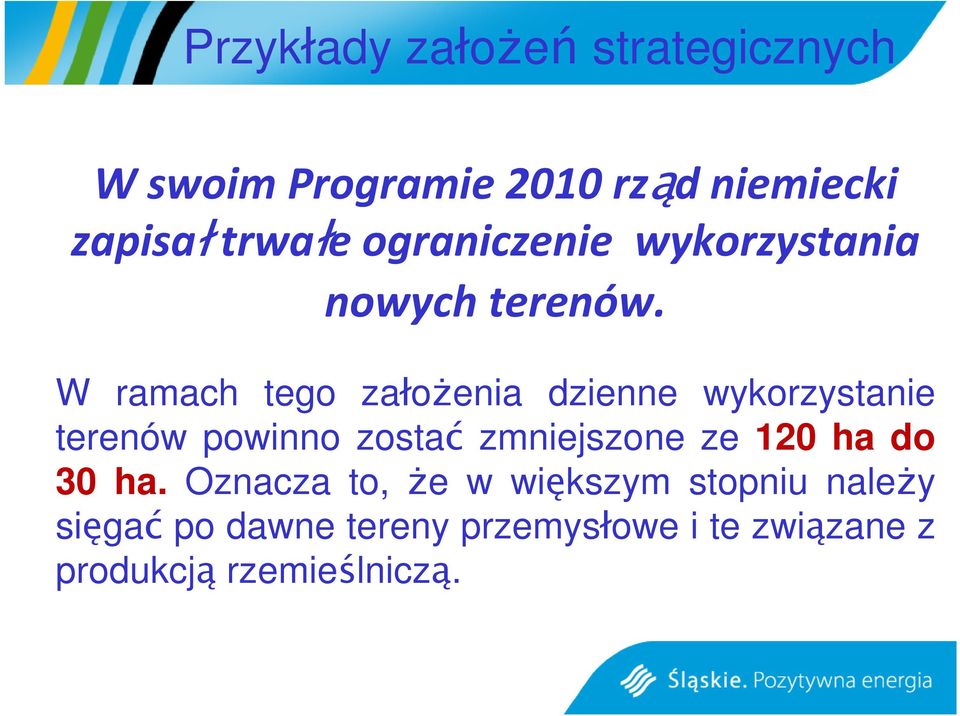 Przykłady założeń strategicznych

W swoim Programie 2010 rząd niemiecki zapisał trwałe ograniczenie wykorzystania nowych terenów.

W ramach tego założenia dzienne wykorzystanie terenów powinno zostać zmniejszone ze 120 ha do 30 ha. Oznacza to, że w większym stopniu należy sięgać po dawne tereny przemysłowe i te związane z produkcją rzemieślniczą.

Śląskie. Pozytywna energia